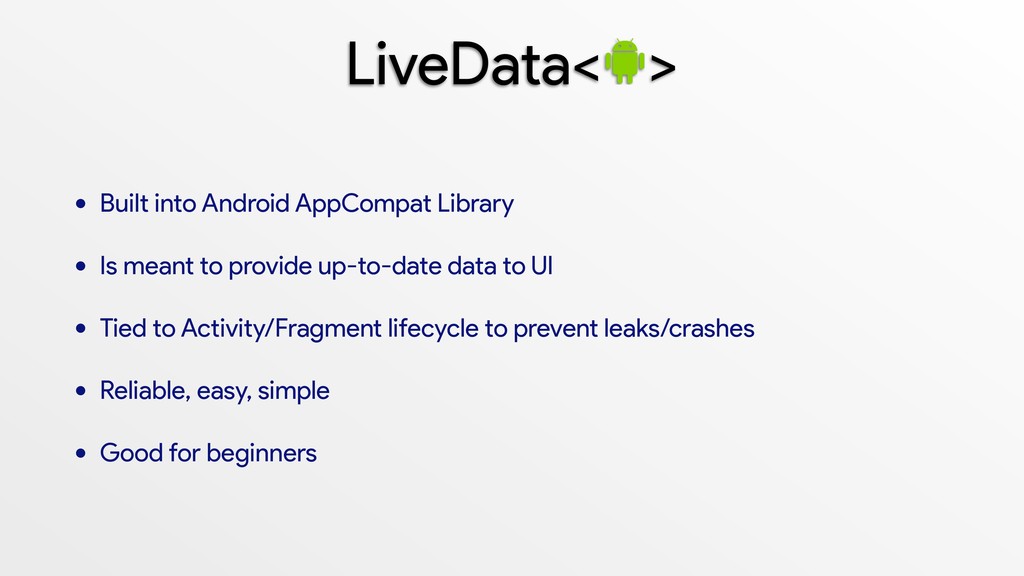 LiveData<>

• Built into Android AppCompat Library

• Is meant to provide up-to-date data to UI

• Tied to Activity/Fragment lifecycle to prevent leaks/crashes

• Reliable, easy, simple

• Good for beginners